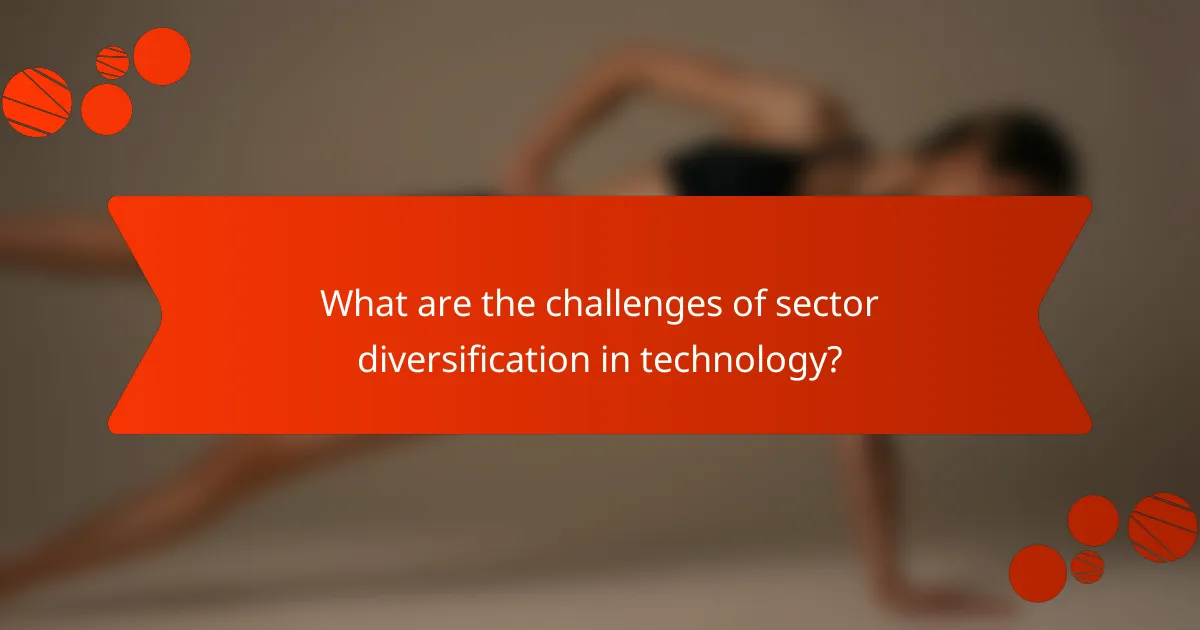 What are the challenges of sector diversification in technology?